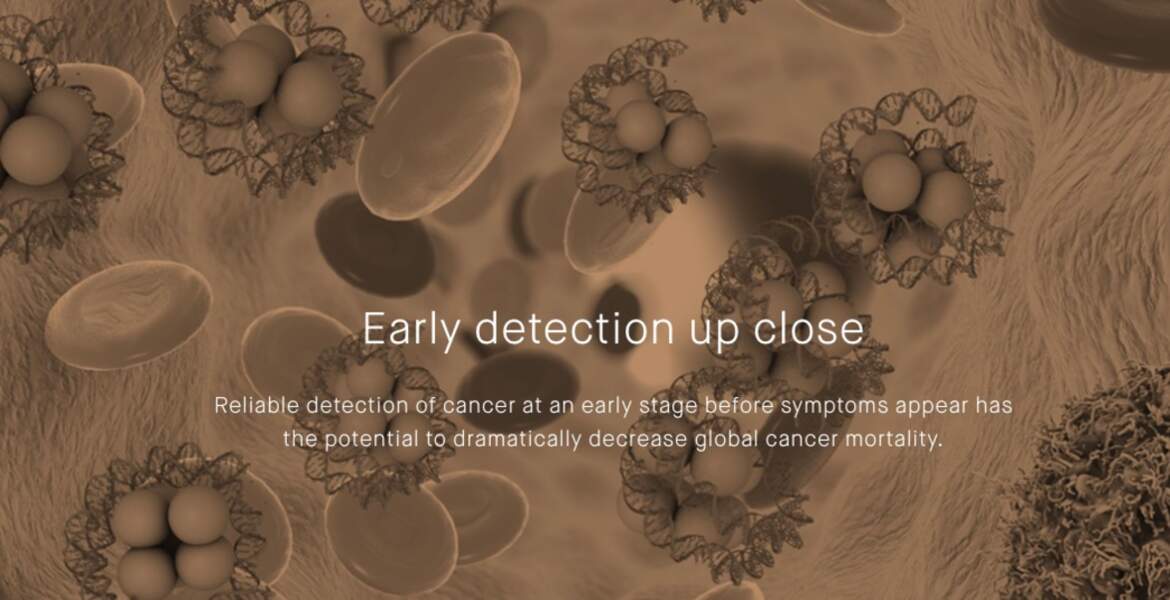 Early detection up close

Reliable detection of cancer at an early stage before symptoms appear has the potential to dramatically decrease global cancer mortality.